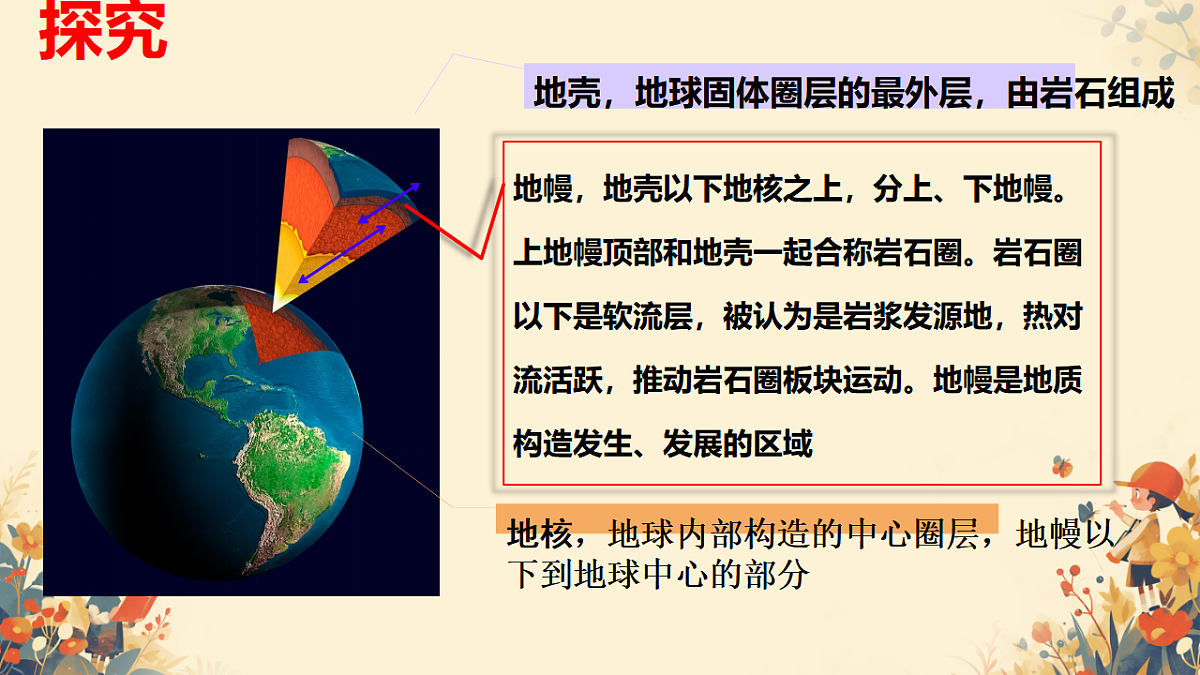 探究

地壳，地球固体圈层的最外层，由岩石组成

地幔，地壳以下地核之上，分上、下地幔。上地幔顶部和地壳一起合称岩石圈。岩石圈以下是软流层，被认为是岩浆发源地，热对流活跃，推动岩石圈板块运动。地幔是地质构造发生、发展的区域

地核，地球内部构造的中心圈层，地幔以下到地球中心的部分